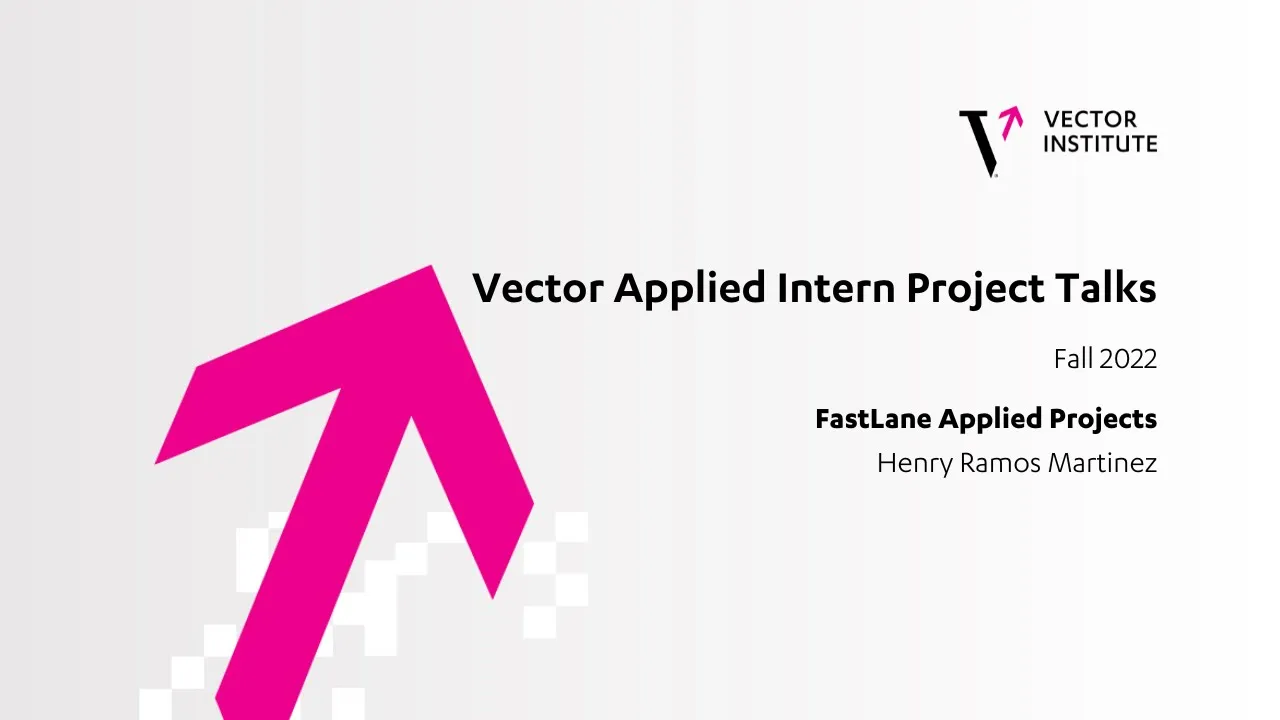 VECTOR
INSTITUTE

Vector Applied Intern Project Talks

Fall 2022

FastLane Applied Projects

Henry Ramos Martinez